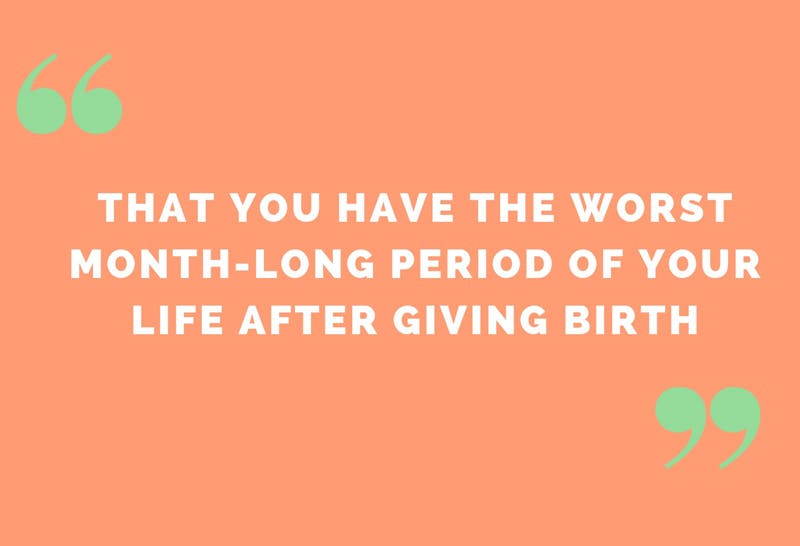 “

THAT YOU HAVE THE WORST MONTH-LONG PERIOD OF YOUR LIFE AFTER GIVING BIRTH

”